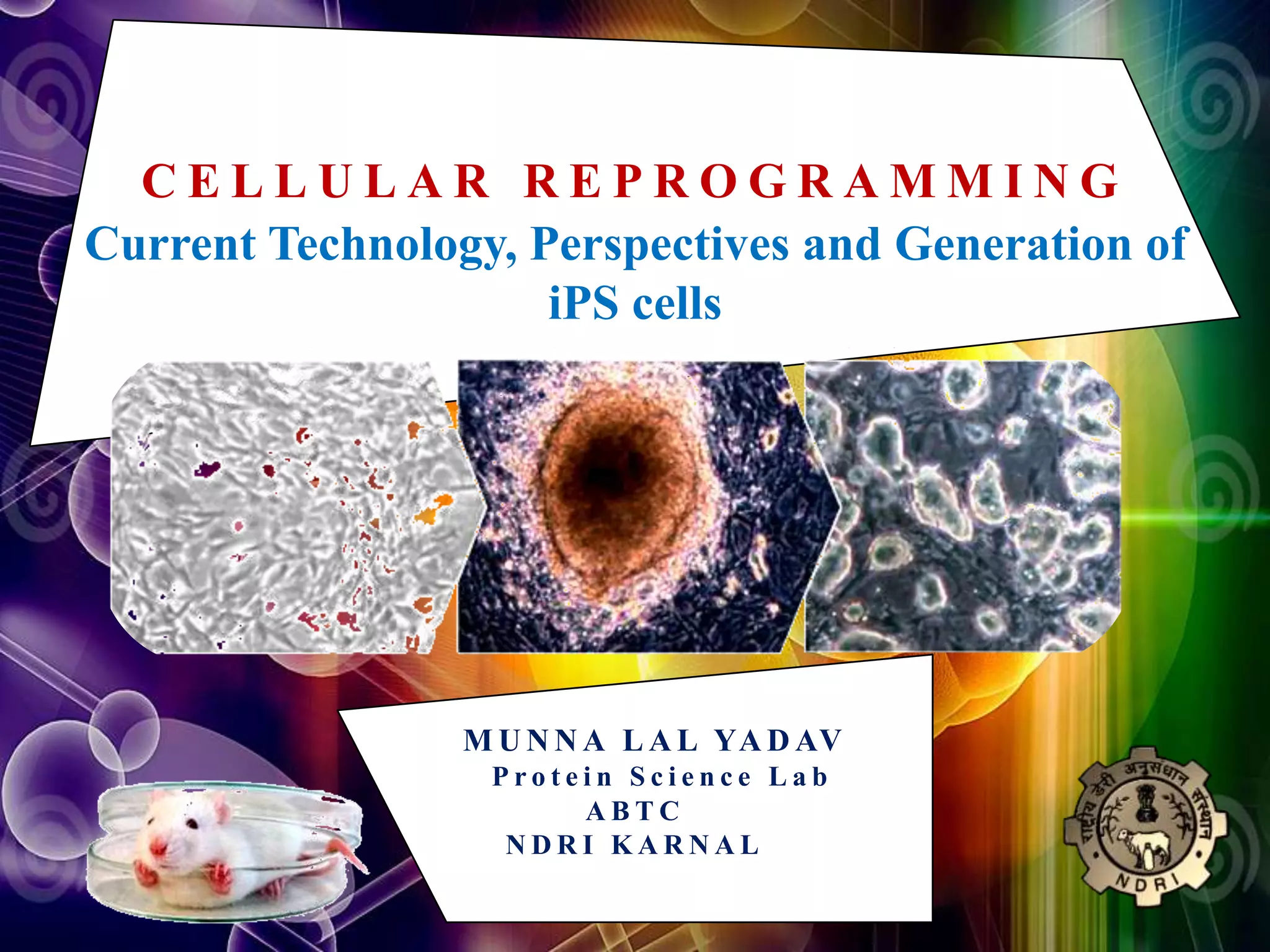 CELLULAR REPROGRAMMING
Current Technology, Perspectives and Generation of iPS cells

MUNNA LAL YADAV
Protein Science Lab
ABTC
NDRI KARNAL

राष्ट्रीय डेरी अनुसंधान संस्थान
NDRI